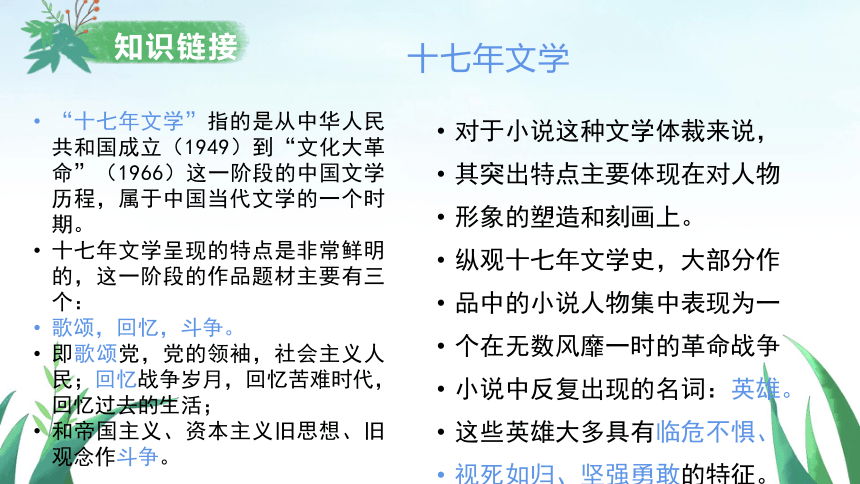 知识链接

十七年文学

• “十七年文学”指的是从中华人民共和国成立（1949）到“文化大革命”（1966）这一阶段的中国文学历程，属于中国当代文学的一个时期。
• 十七年文学呈现的特点是非常鲜明的，这一阶段的作品题材主要有三个：
• 歌颂，回忆，斗争。
• 即歌颂党，党的领袖，社会主义人民；回忆战争岁月，回忆苦难时代，回忆过去的生活；
• 和帝国主义、资本主义旧思想、旧观念作斗争。

• 对于小说这种文学体裁来说，
• 其突出特点主要体现在对人物
• 形象的塑造和刻画上。
• 纵观十七年文学史，大部分作
• 品中的小说人物集中表现为一
• 个在无数风靡一时的革命战争
• 小说中反复出现的名词：英雄。
• 这些英雄大多具有临危不惧、
• 视死如归、坚强勇敢的特征。